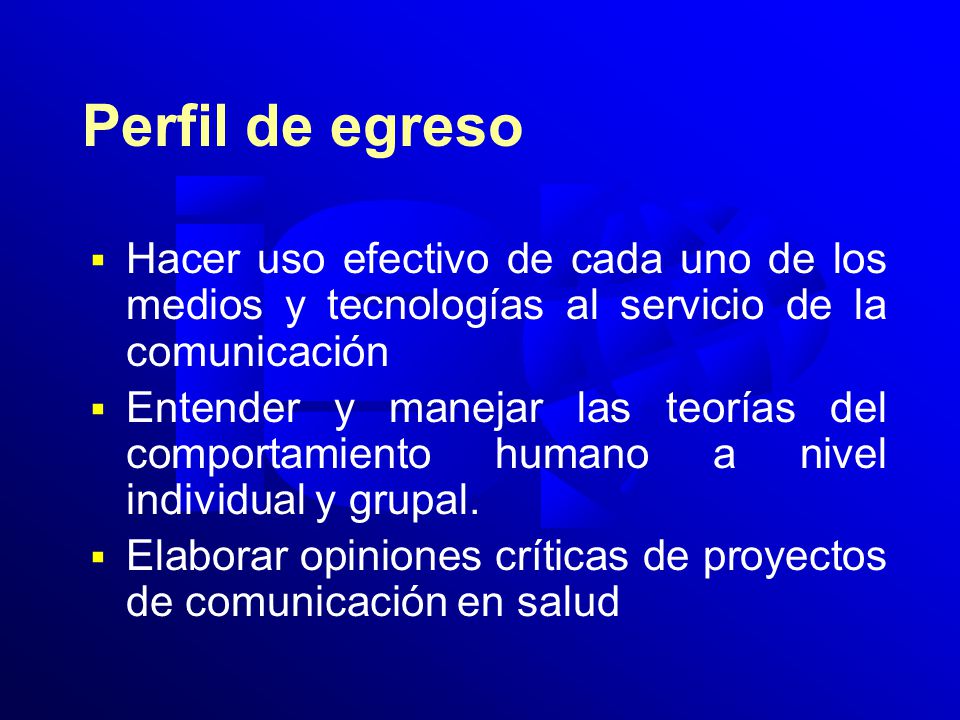 Perfil de egreso

▪ Hacer uso efectivo de cada uno de los medios y tecnologías al servicio de la comunicación
▪ Entender y manejar las teorías del comportamiento humano a nivel individual y grupal.
▪ Elaborar opiniones críticas de proyectos de comunicación en salud